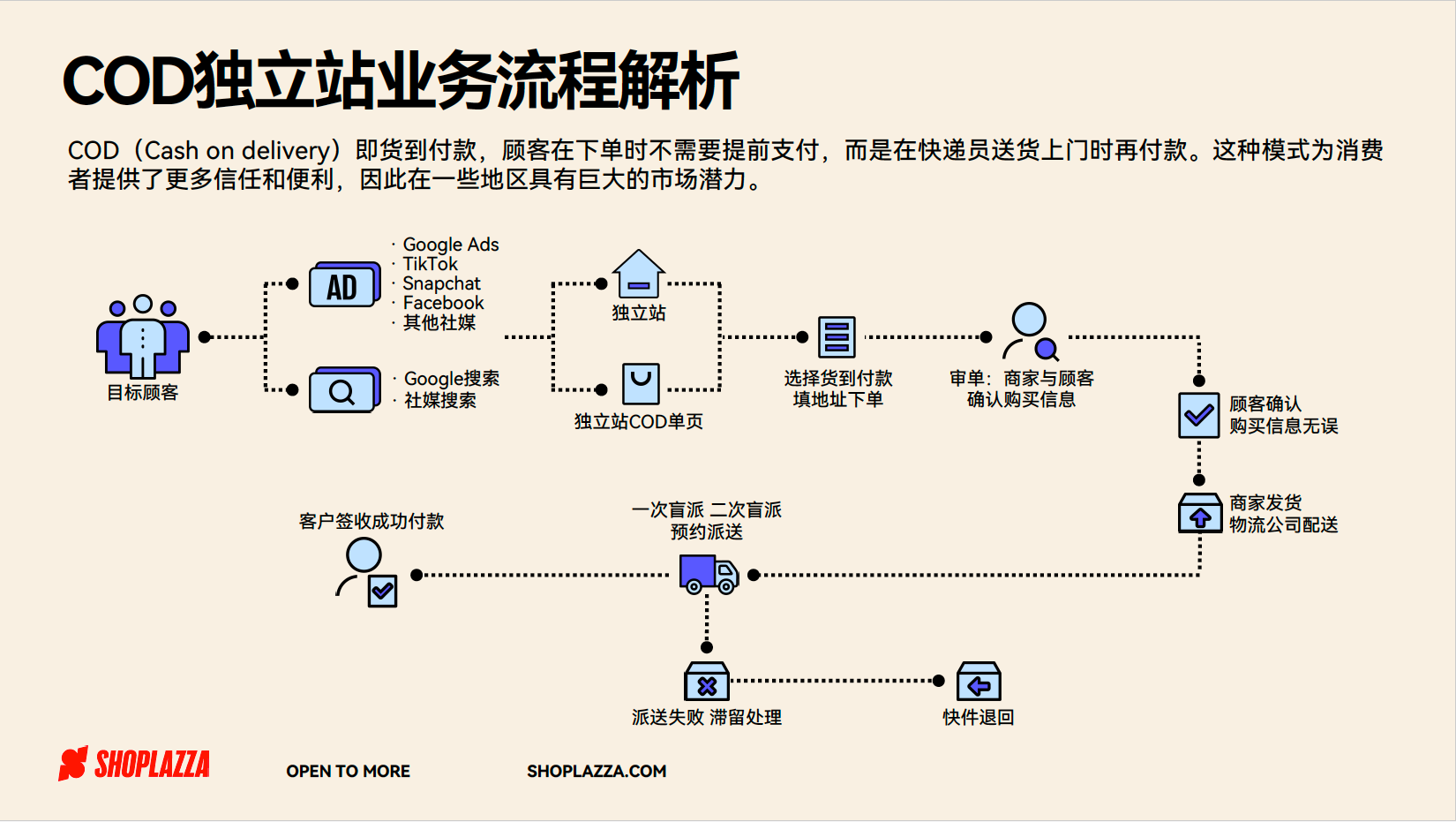 COD独立站业务流程解析

COD（Cash on delivery）即货到付款，顾客在下单时不需要提前支付，而是在快递员送货上门时再付款。这种模式为消费者提供了更多信任和便利，因此在一些地区具有巨大的市场潜力。

目标顾客

AD

· Google Ads
· TikTok
· Snapchat
· Facebook
· 其他社媒

· Google搜索
· 社媒搜索

独立站

独立站COD单页

选择货到付款
填地址下单

审单：商家与顾客
确认购买信息

顾客确认
购买信息无误

商家发货
物流公司配送

一次盲派 二次盲派
预约派送

客户签收成功付款

派送失败 滞留处理

快件退回

SHOPLAZZA

OPEN TO MORE

SHOPLAZZA.COM